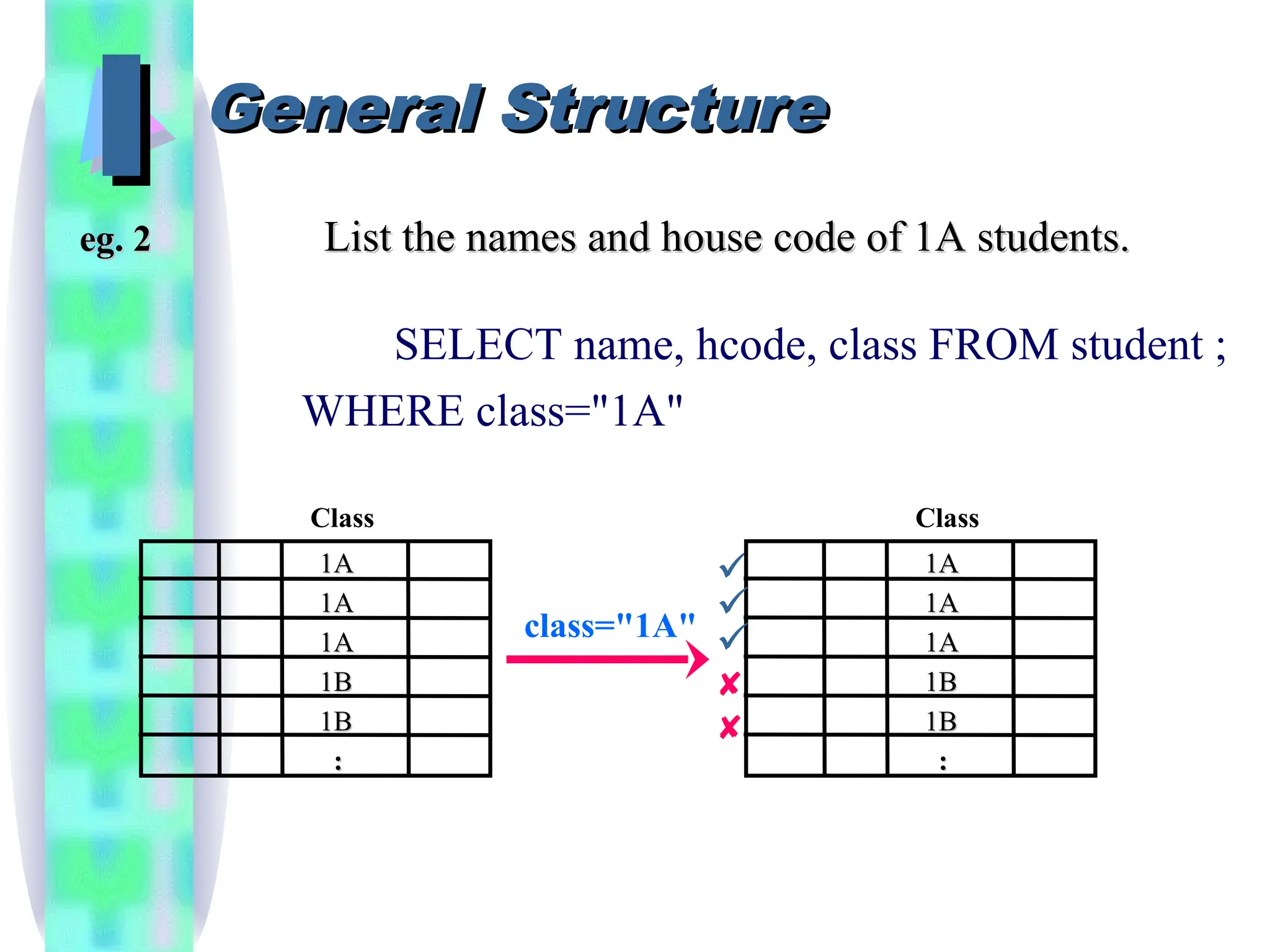 General Structure

eg. 2

List the names and house code of 1A students.

SELECT name, hcode, class FROM student ;
WHERE class="1A"

Class

|  |  |  |  |
|---|---|---|---|
|  |  | 1A |  |
|  |  | 1A |  |
|  |  | 1A |  |
|  |  | 1B |  |
|  |  | 1B |  |
|  |  | : |  |

class="1A"

Class

|  |  |  |  |
|---|---|---|---|
|  |  | 1A |  |
|  |  | 1A |  |
|  |  | 1A |  |
|  |  | 1B |  |
|  |  | 1B |  |
|  |  | : |  |